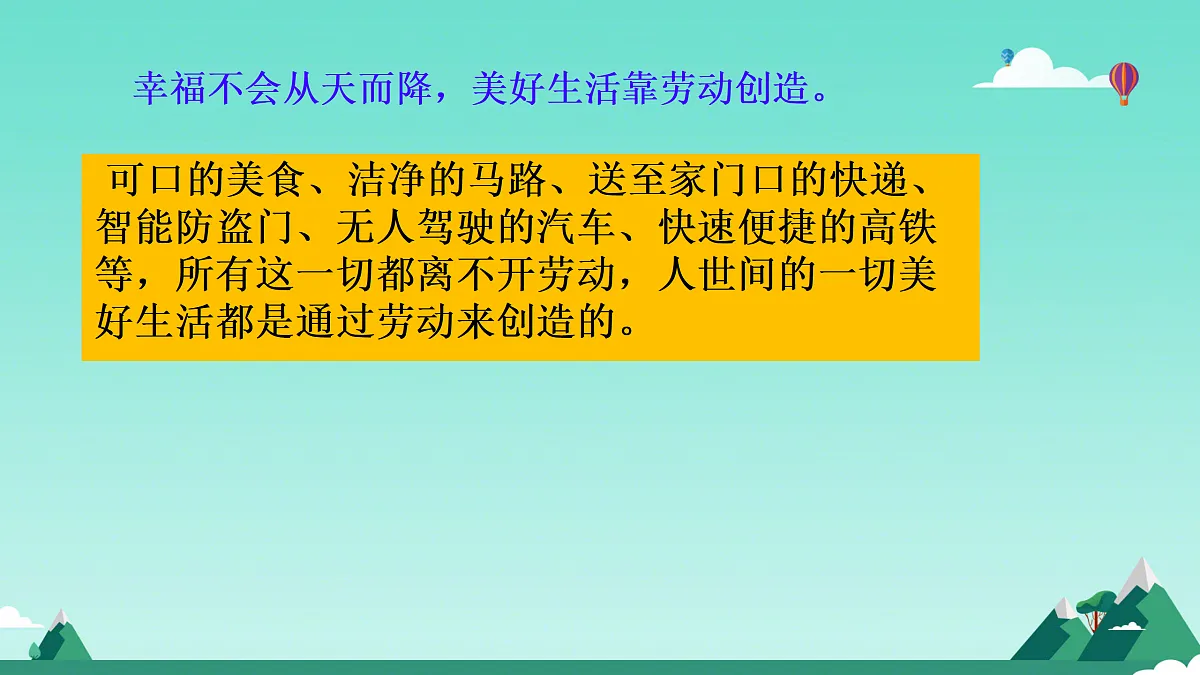 幸福不会从天而降，美好生活靠劳动创造。

可口的美食、洁净的马路、送至家门口的快递、智能防盗门、无人驾驶的汽车、快速便捷的高铁等，所有这一切都离不开劳动，人世间的一切美好生活都是通过劳动来创造的。